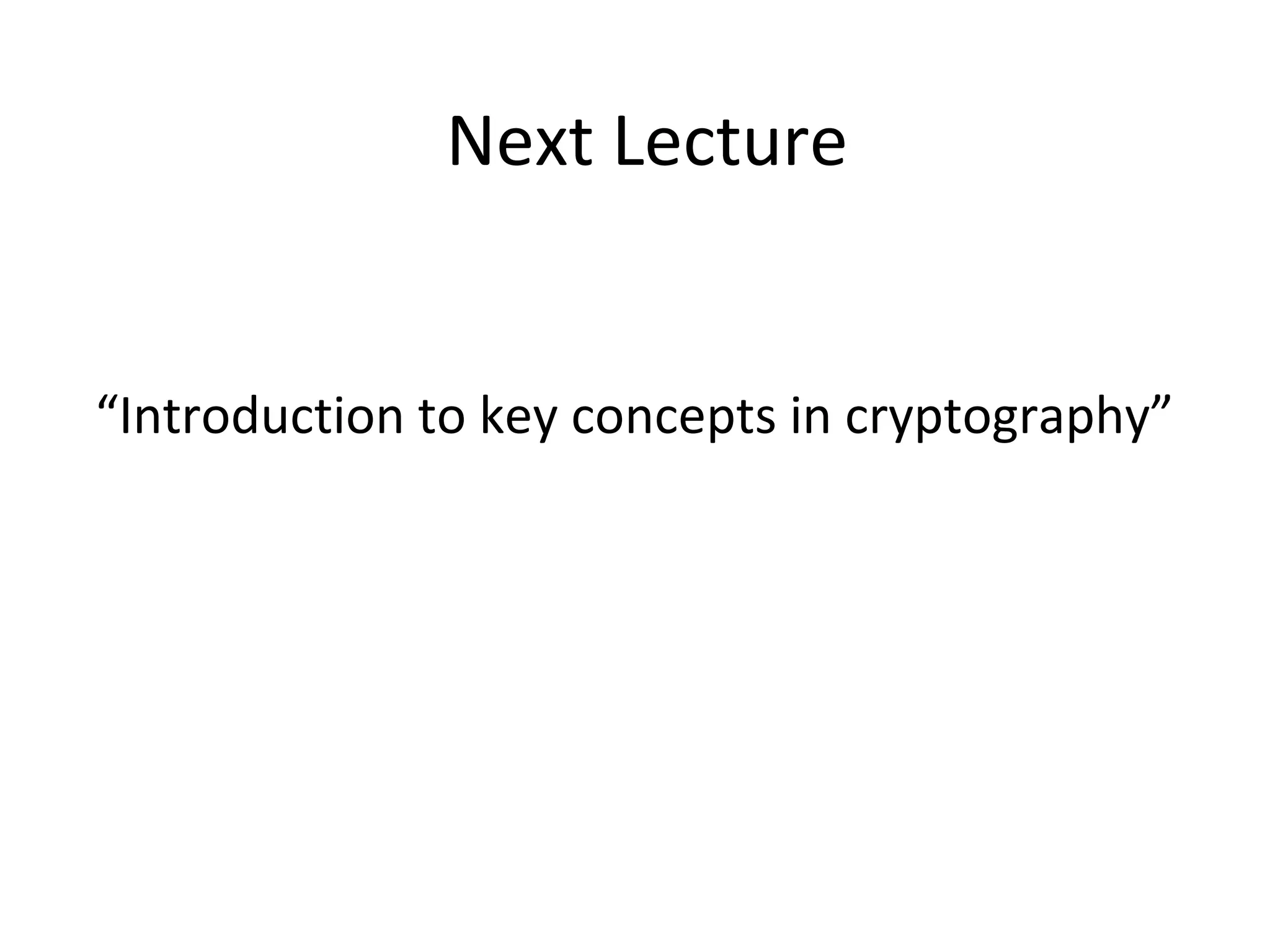 Next Lecture

“Introduction to key concepts in cryptography”